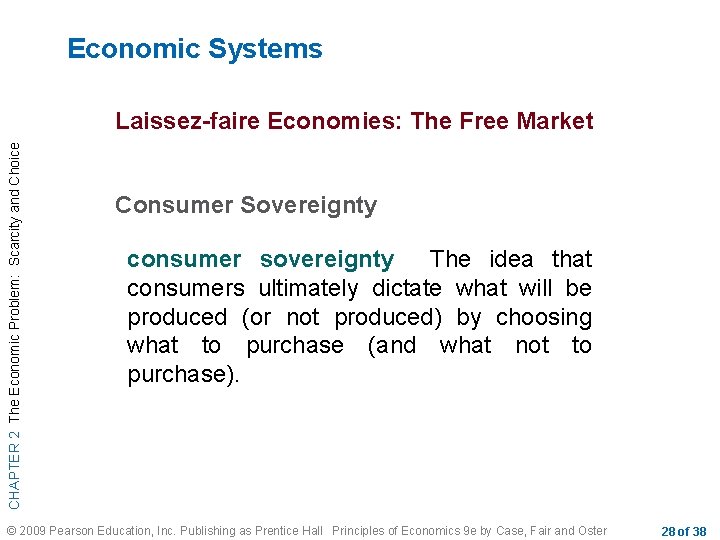 Economic Systems

Laissez-faire Economies: The Free Market

Consumer Sovereignty

consumer sovereignty The idea that consumers ultimately dictate what will be produced (or not produced) by choosing what to purchase (and what not to purchase).

CHAPTER 2 The Economic Problem: Scarcity and Choice

© 2009 Pearson Education, Inc. Publishing as Prentice Hall Principles of Economics 9e by Case, Fair and Oster

28 of 38